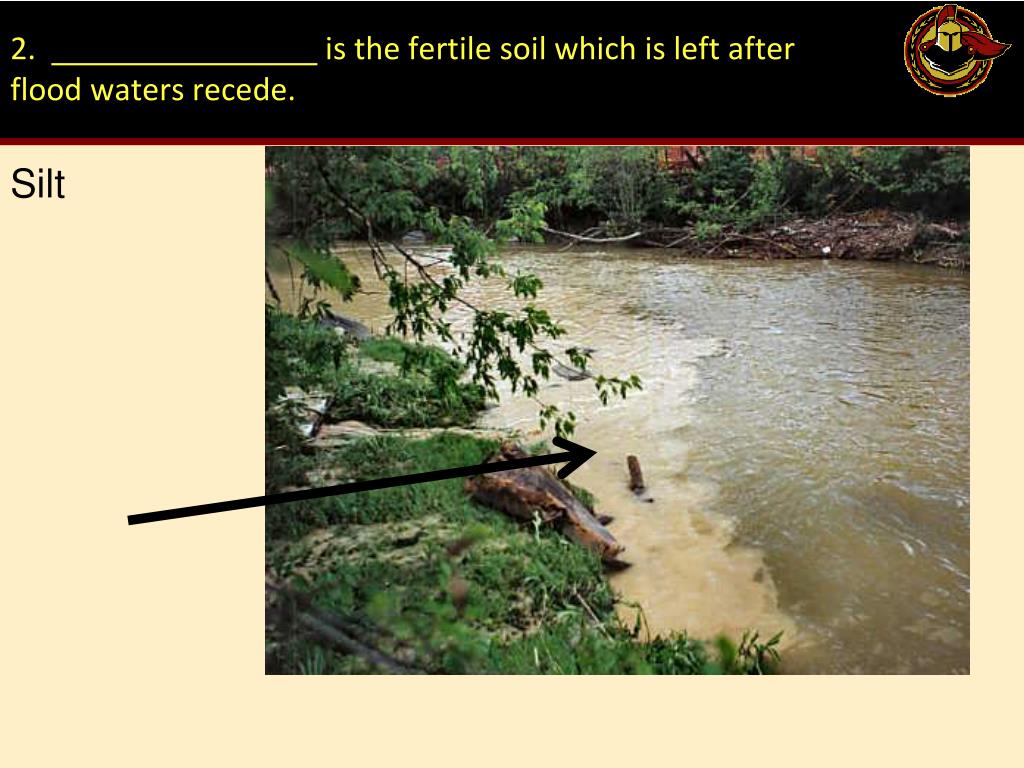 2. ________________ is the fertile soil which is left after flood waters recede.

Silt